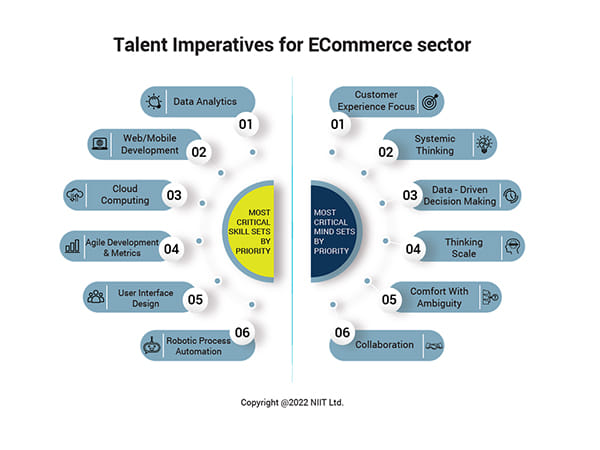 Talent Imperatives for ECommerce sector

Data Analytics
01

Web/Mobile Development
02

Cloud Computing
03

Agile Development & Metrics
04

User Interface Design
05

Robotic Process Automation
06

MOST CRITICAL SKILL SETS BY PRIORITY

MOST CRITICAL MIND SETS BY PRIORITY

Customer Experience Focus
01

Systemic Thinking
02

Data - Driven Decision Making
03

Thinking Scale
04

Comfort With Ambiguity
05

Collaboration
06

Copyright @2022 NIIT Ltd.